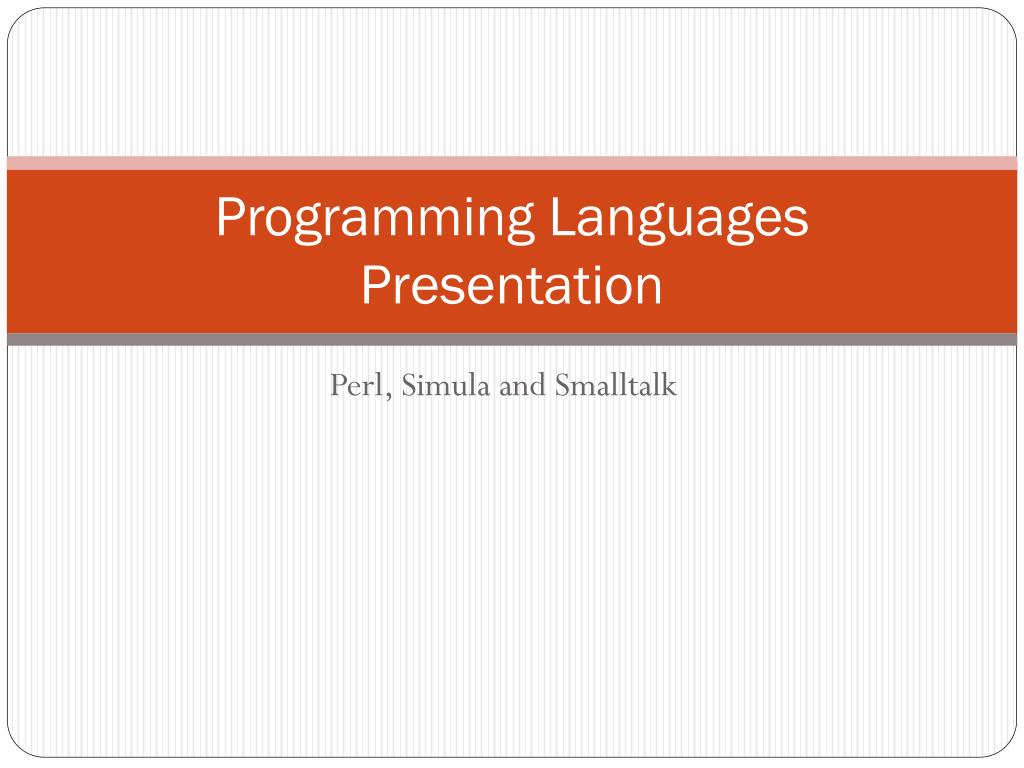 Programming Languages Presentation

Perl, Simula and Smalltalk